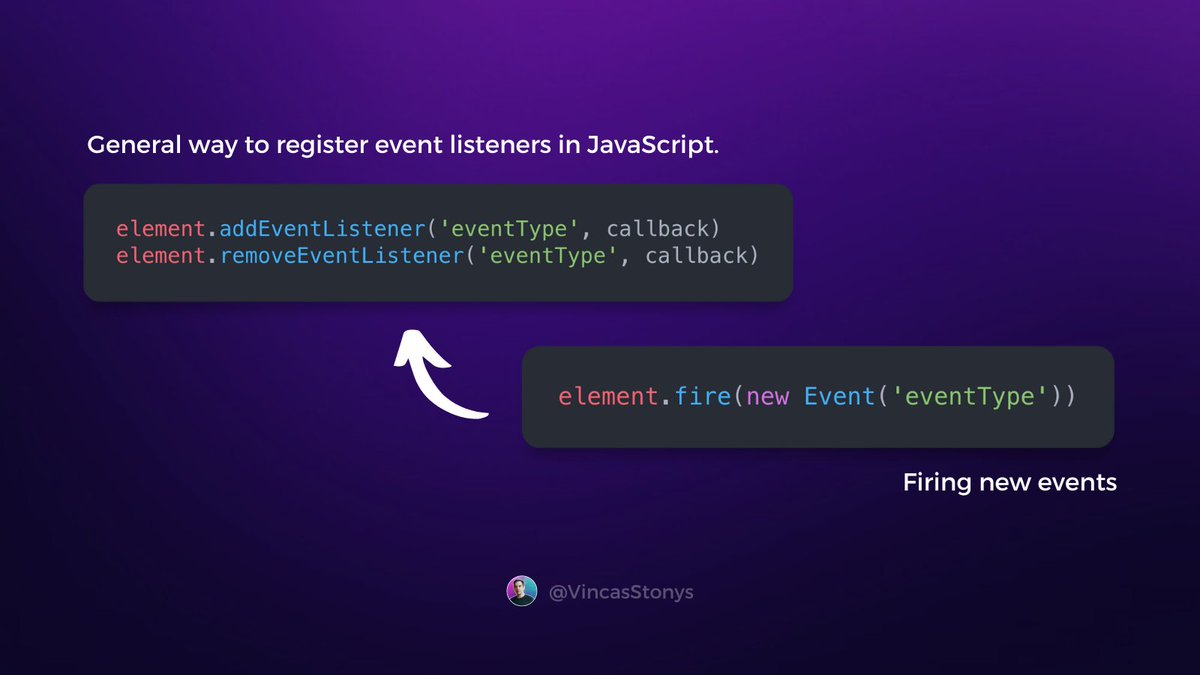 General way to register event listeners in JavaScript.

element.addEventListener('eventType', callback)
element.removeEventListener('eventType', callback)

element.fire(new Event('eventType'))

Firing new events

@VincasStonys